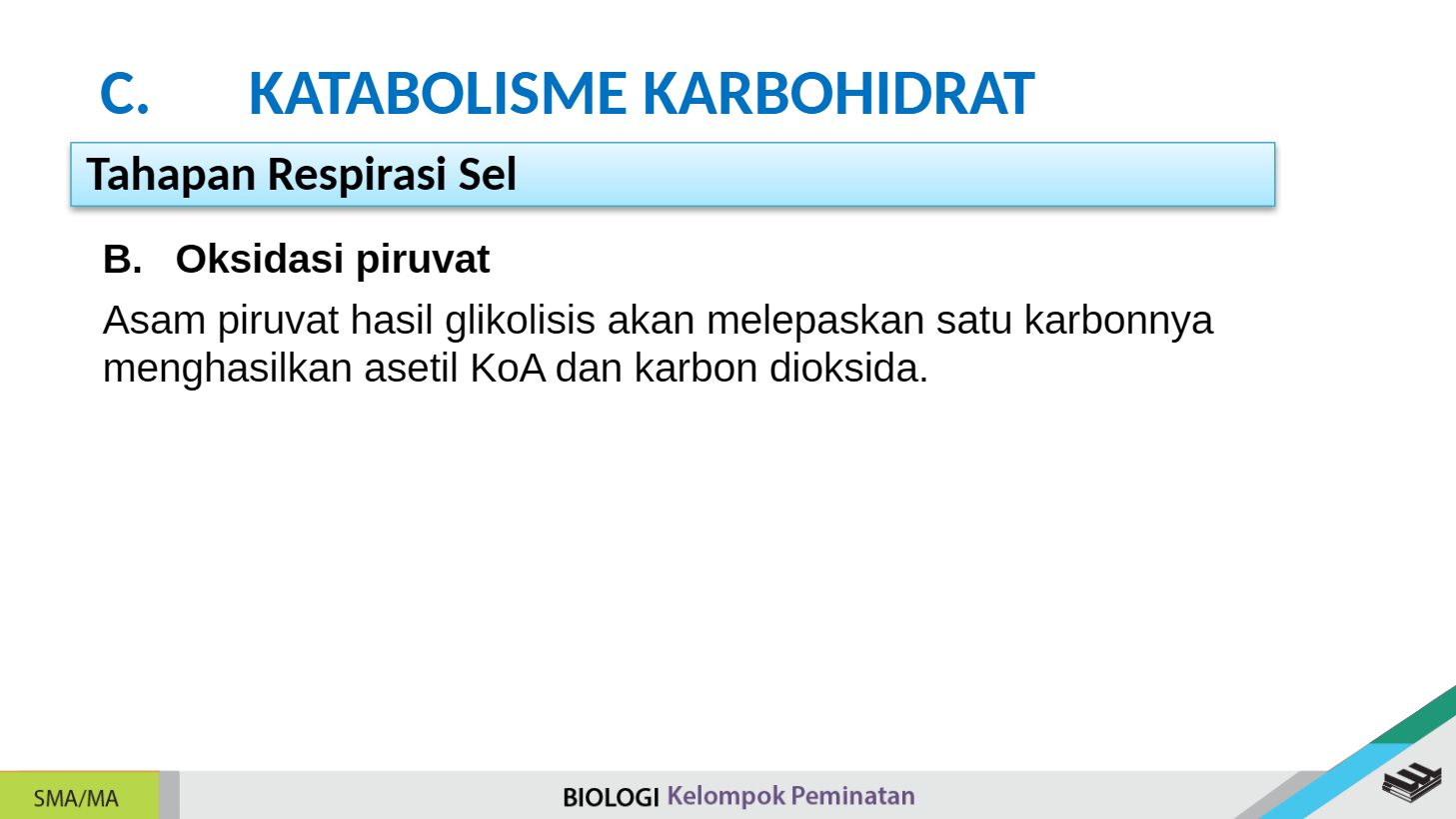 C. KATABOLISME KARBOHIDRAT

Tahapan Respirasi Sel

B. Oksidasi piruvat

Asam piruvat hasil glikolisis akan melepaskan satu karbonnya menghasilkan asetil KoA dan karbon dioksida.

SMA/MA

BIOLOGI Kelompok Peminatan